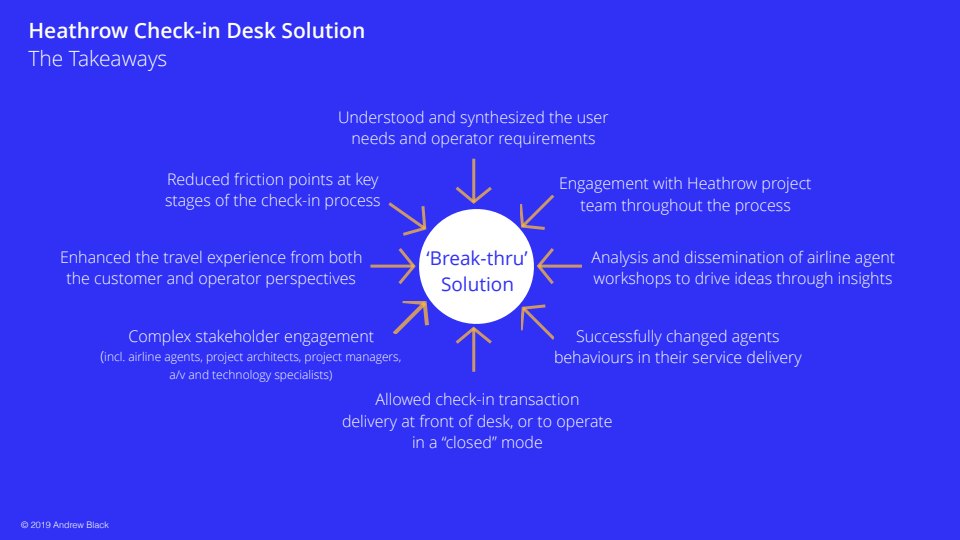 Heathrow Check-in Desk Solution
The Takeaways

Understood and synthesized the user needs and operator requirements

Reduced friction points at key stages of the check-in process

Engagement with Heathrow project team throughout the process

Enhanced the travel experience from both the customer and operator perspectives

'Break-thru' Solution

Analysis and dissemination of airline agent workshops to drive ideas through insights

Complex stakeholder engagement
(incl. airline agents, project architects, project managers, a/v and technology specialists)

Successfully changed agents behaviours in their service delivery

Allowed check-in transaction delivery at front of desk, or to operate in a "closed" mode

© 2019 Andrew Black